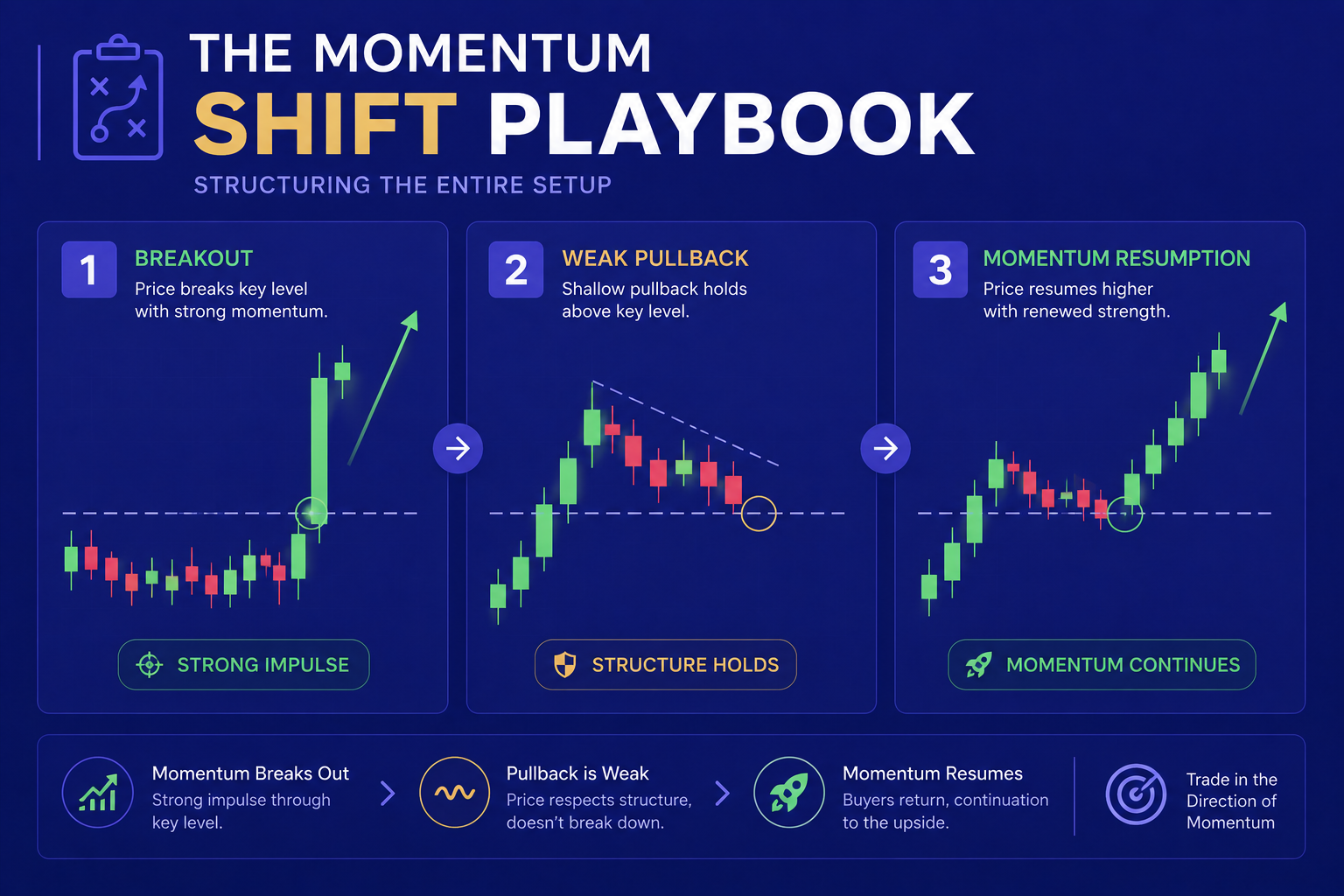 THE MOMENTUM
SHIFT PLAYBOOK
STRUCTURING THE ENTIRE SETUP

1
BREAKOUT
Price breaks key level with strong momentum.

STRONG IMPULSE

2
WEAK PULLBACK
Shallow pullback holds above key level.

STRUCTURE HOLDS

3
MOMENTUM RESUMPTION
Price resumes higher with renewed strength.

MOMENTUM CONTINUES

Momentum Breaks Out
Strong impulse through key level.

Pullback is Weak
Price respects structure, doesn't break down.

Momentum Resumes
Buyers return, continuation to the upside.

Trade in the Direction of Momentum